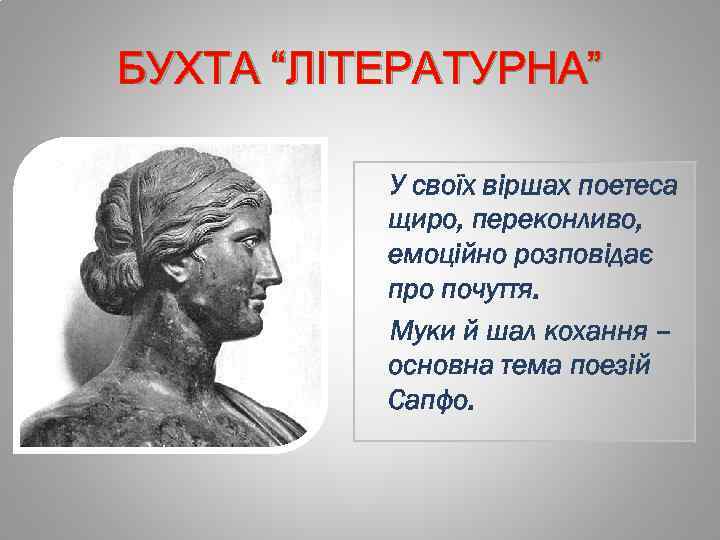 БУХТА “ЛІТЕРАТУРНА”

У своїх віршах поетеса щиро, переконливо, емоційно розповідає про почуття.

Муки й шал кохання – основна тема поезій Сапфо.